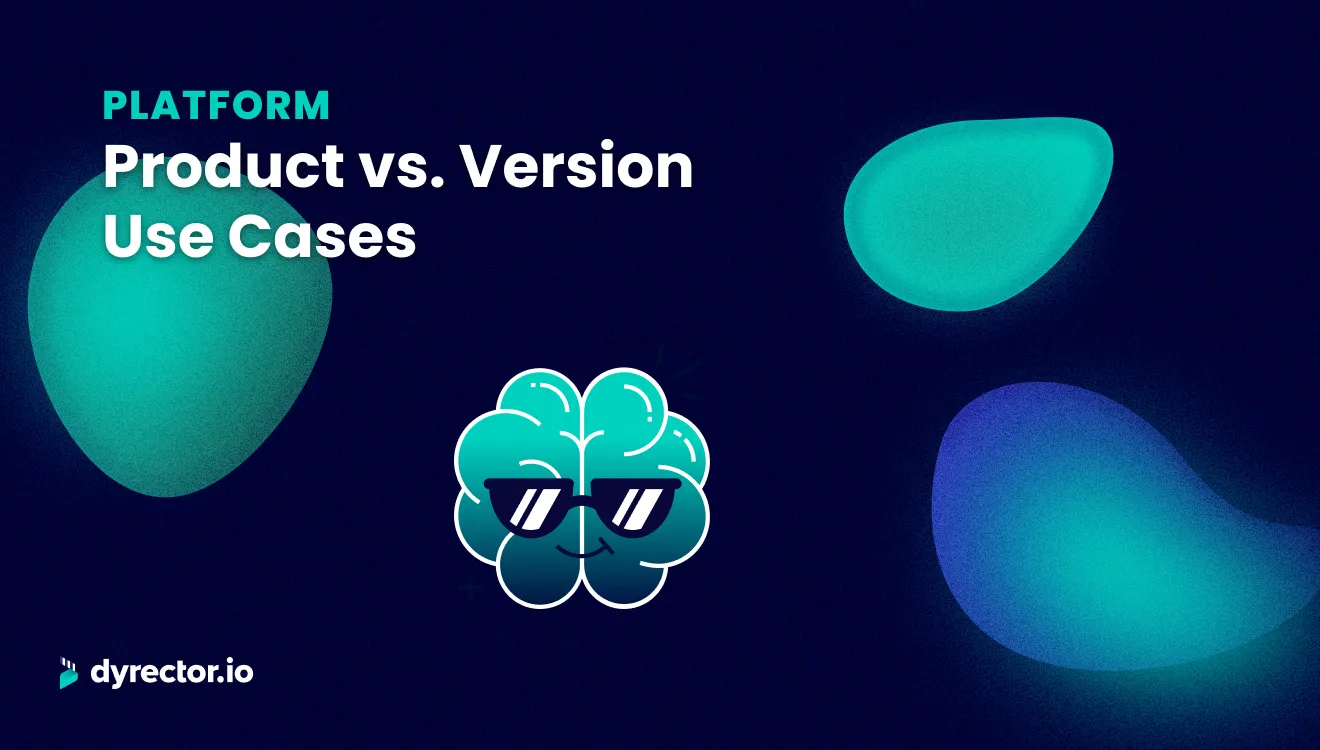 PLATFORM
Product vs. Version Use Cases

dyrector.io